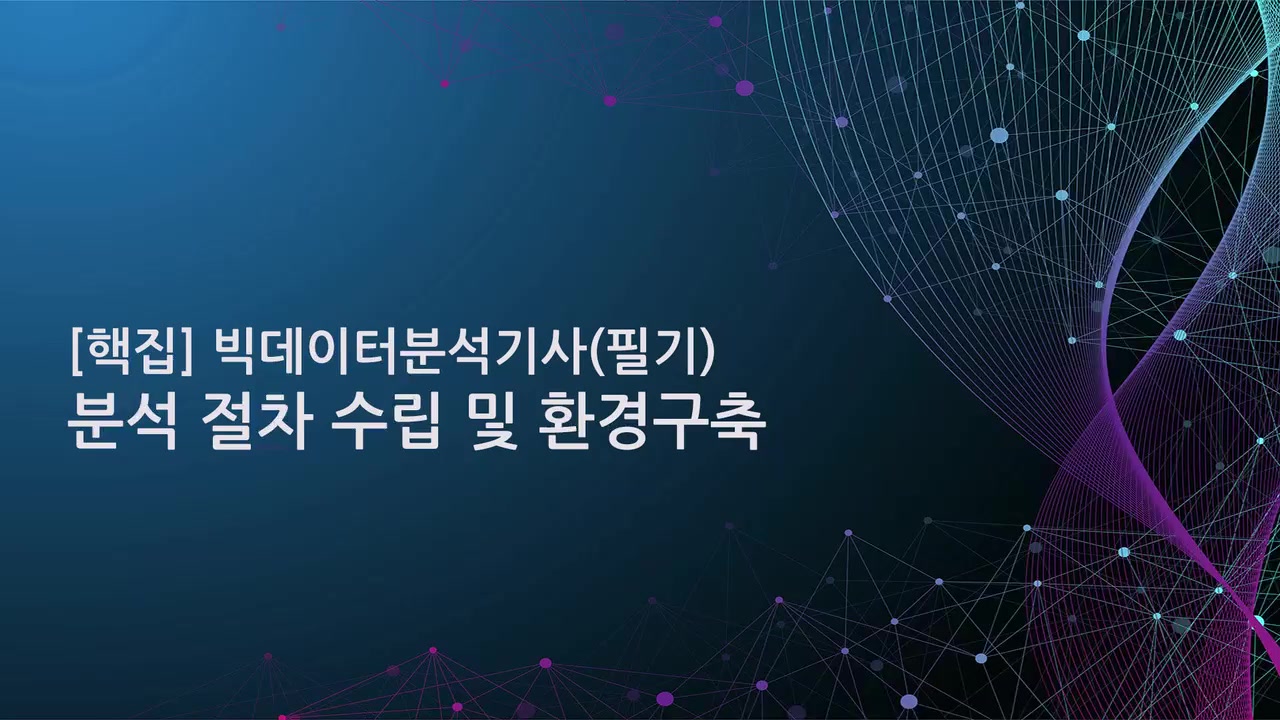 [핵집] 빅데이터분석기사(필기)
분석 절차 수립 및 환경구축